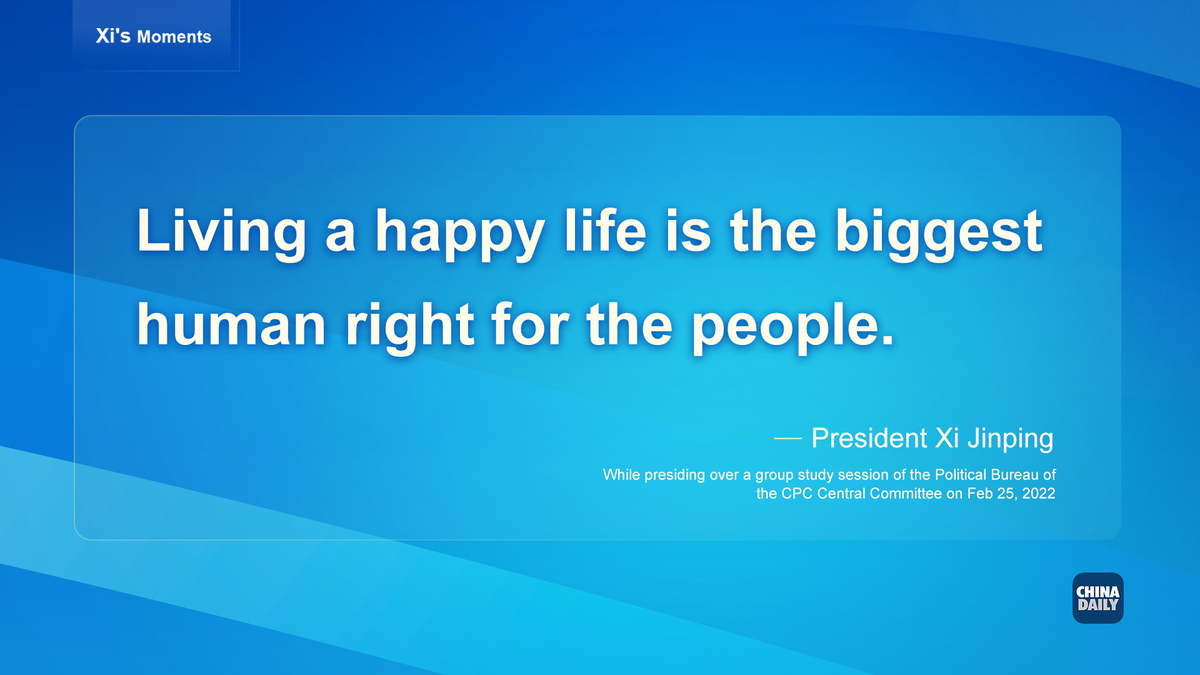 Xi's Moments

Living a happy life is the biggest human right for the people.

— President Xi Jinping

While presiding over a group study session of the Political Bureau of the CPC Central Committee on Feb 25, 2022

CHINA DAILY